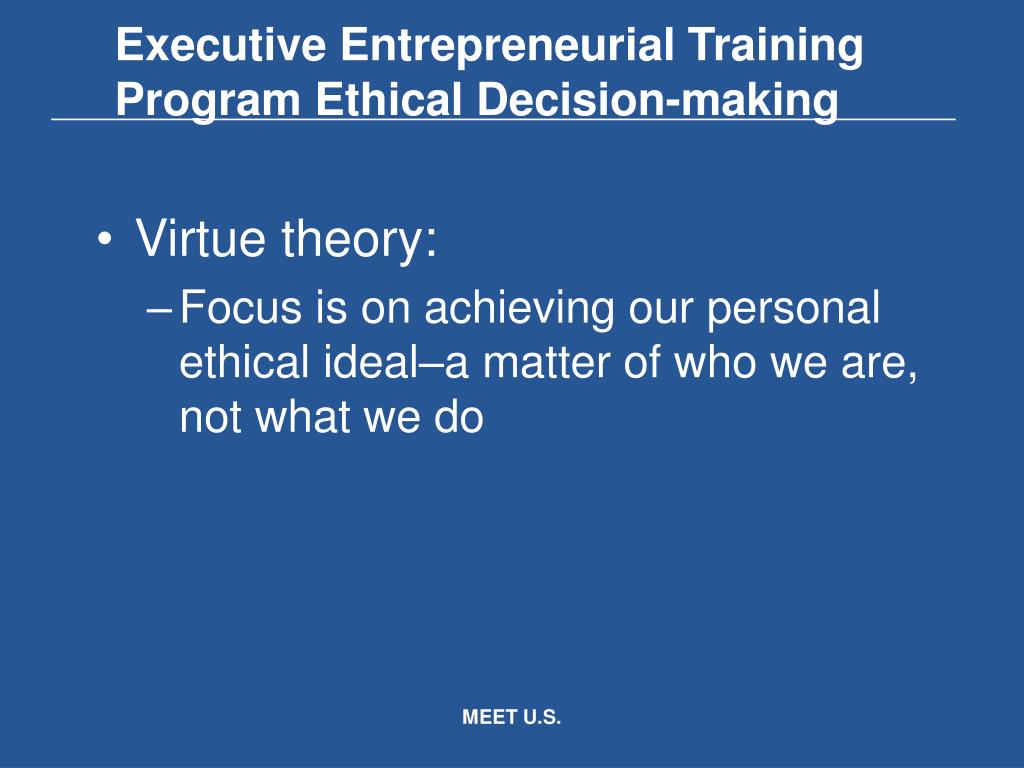 Executive Entrepreneurial Training Program Ethical Decision-making

• Virtue theory:
– Focus is on achieving our personal ethical ideal–a matter of who we are, not what we do

MEET U.S.